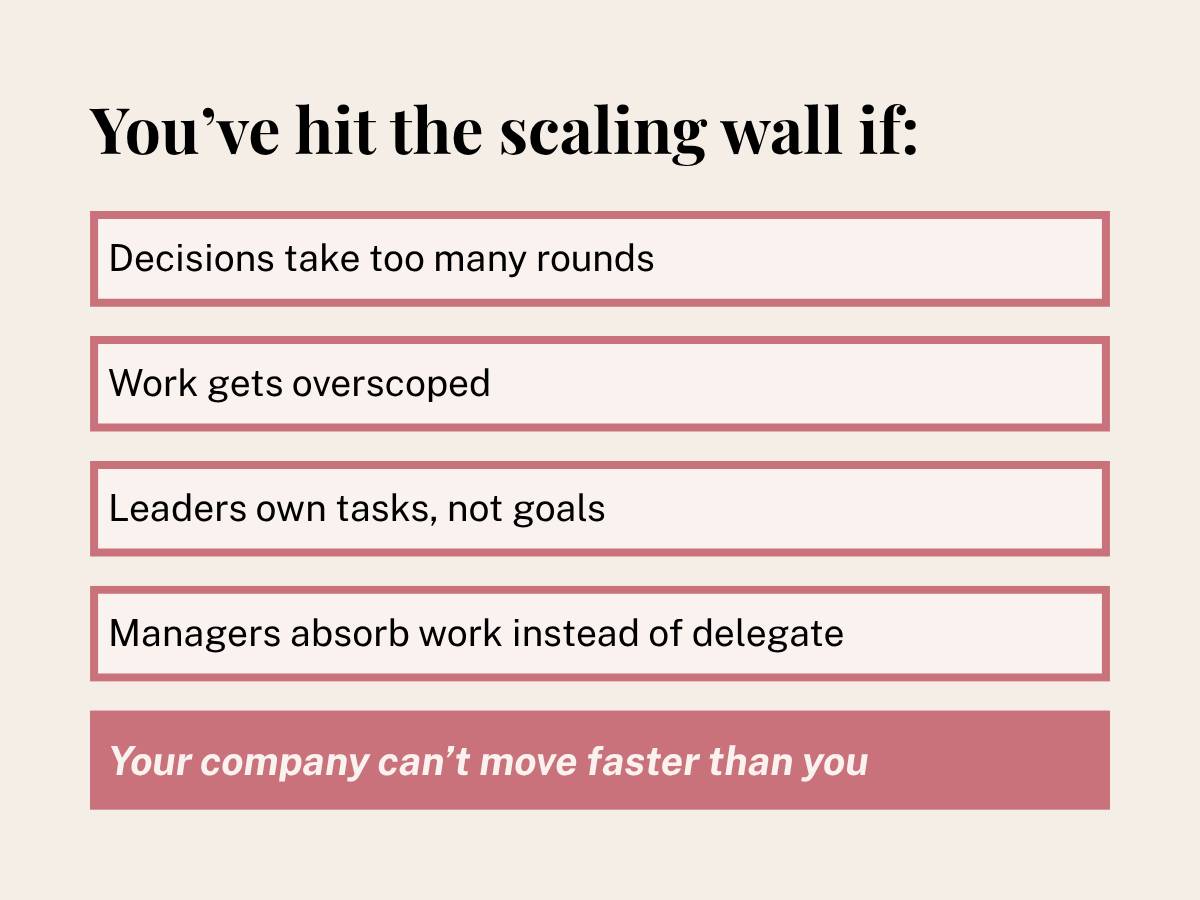 You've hit the scaling wall if:

Decisions take too many rounds

Work gets overscoped

Leaders own tasks, not goals

Managers absorb work instead of delegate

Your company can't move faster than you